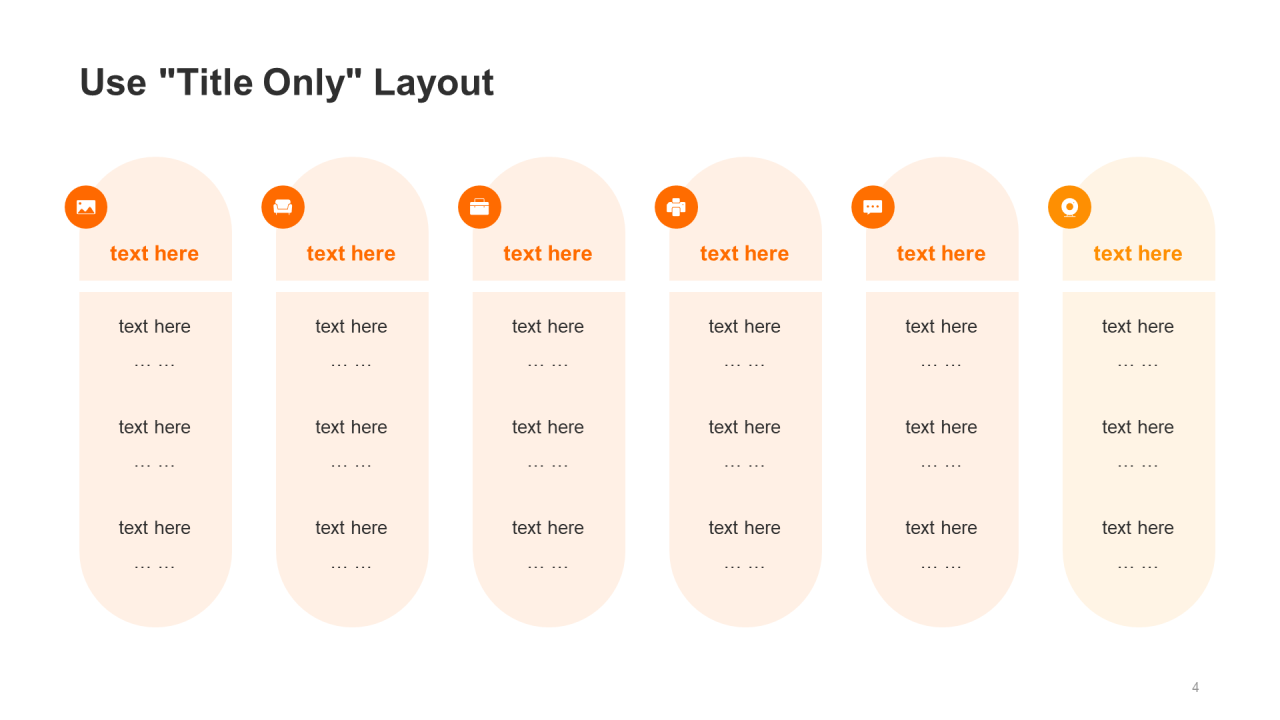 Use "Title Only" Layout

text here

text here
… …

text here
… …

text here
… …

text here

text here
… …

text here
… …

text here
… …

text here

text here
… …

text here
… …

text here
… …

text here

text here
… …

text here
… …

text here
… …

text here

text here
… …

text here
… …

text here
… …

text here

text here
… …

text here
… …

text here
… …

4